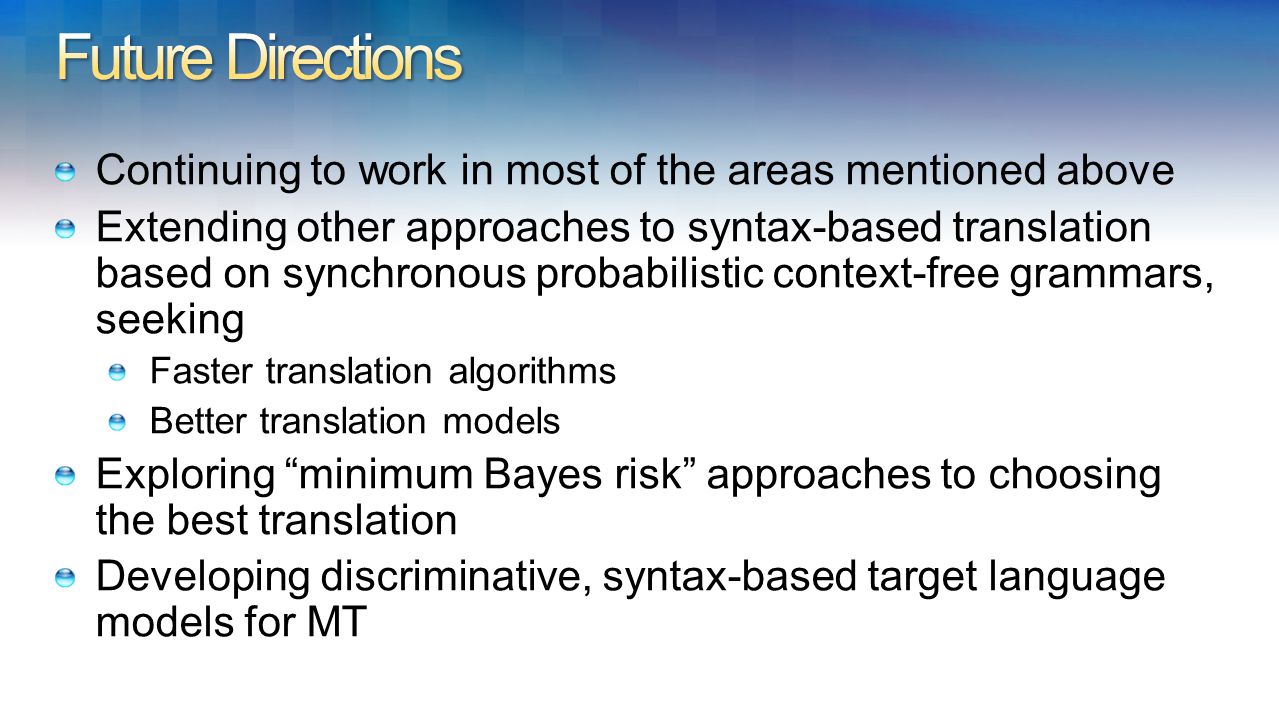 Future Directions

Continuing to work in most of the areas mentioned above

Extending other approaches to syntax-based translation based on synchronous probabilistic context-free grammars, seeking

Faster translation algorithms

Better translation models

Exploring “minimum Bayes risk” approaches to choosing the best translation

Developing discriminative, syntax-based target language models for MT